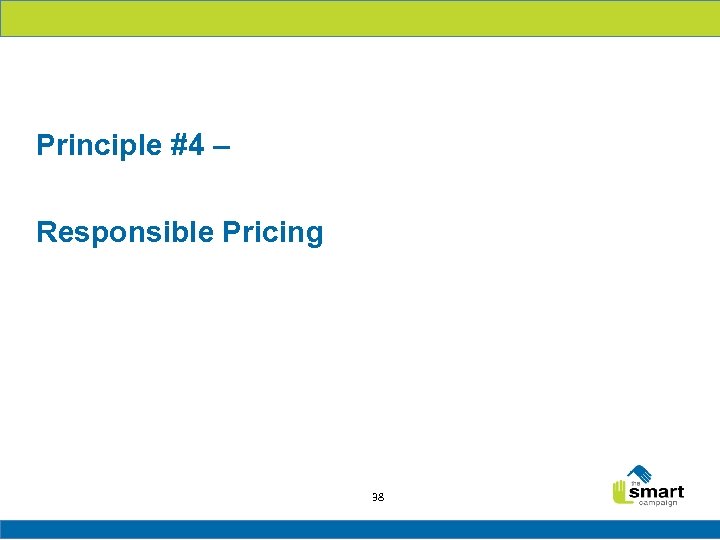 Principle #4 –

Responsible Pricing

38

the smart campaign